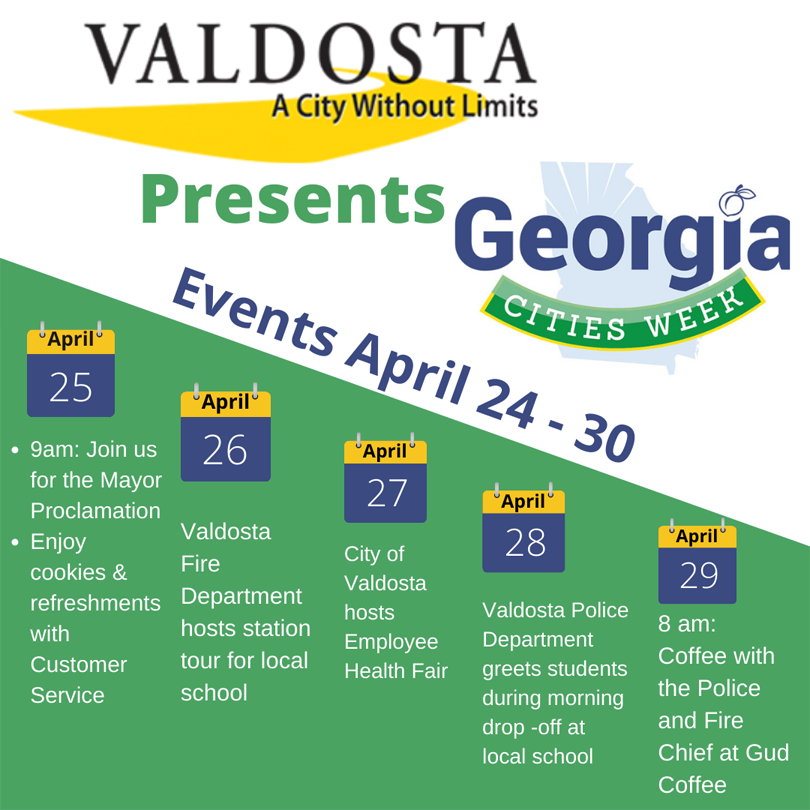 VALDOSTA
A City Without Limits

Presents Georgia
CITIES WEEK

Events April 24 - 30

April
25

- 9am: Join us for the Mayor Proclamation
- Enjoy cookies & refreshments with Customer Service

April
26

Valdosta Fire Department hosts station tour for local school

April
27

City of Valdosta hosts Employee Health Fair

April
28

Valdosta Police Department greets students during morning drop -off at local school

April
29

8 am: Coffee with the Police and Fire Chief at Gud Coffee